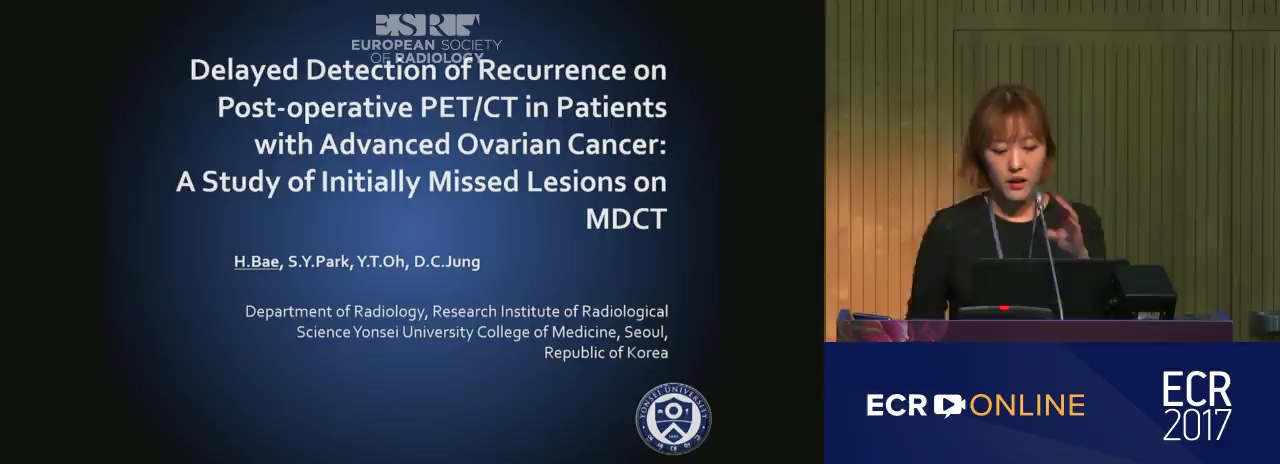 ESR
EUROPEAN SOCIETY OF RADIOLOGY

Delayed Detection of Recurrence on Post-operative PET/CT in Patients with Advanced Ovarian Cancer: A Study of Initially Missed Lesions on MDCT

H.Bae, S.Y.Park, Y.T.Oh, D.C.Jung

Department of Radiology, Research Institute of Radiological Science Yonsei University College of Medicine, Seoul, Republic of Korea

YONSEI UNIVERSITY

ECR ONLINE

ECR 2017